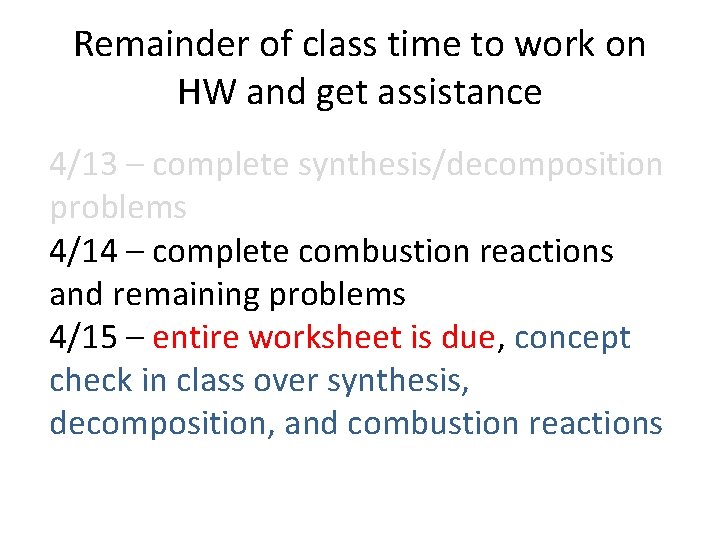 Remainder of class time to work on HW and get assistance

4/13 – complete synthesis/decomposition problems
4/14 – complete combustion reactions and remaining problems
4/15 – entire worksheet is due, concept check in class over synthesis, decomposition, and combustion reactions